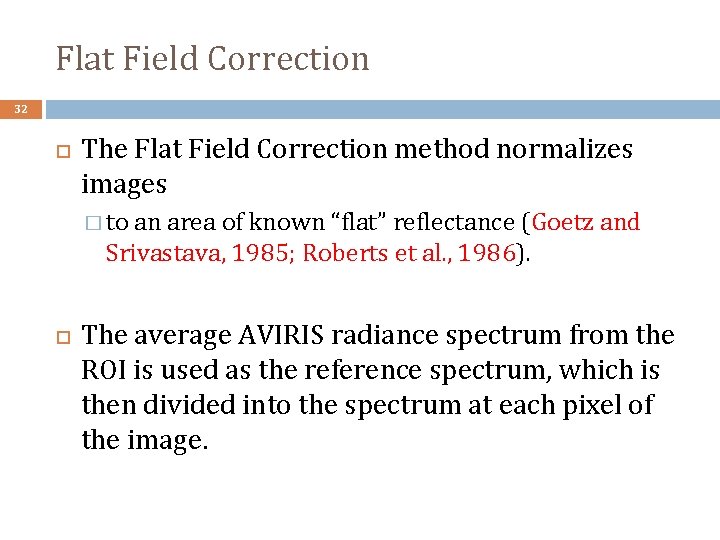 Flat Field Correction

32

The Flat Field Correction method normalizes images

to an area of known “flat” reflectance (Goetz and Srivastava, 1985; Roberts et al., 1986).

The average AVIRIS radiance spectrum from the ROI is used as the reference spectrum, which is then divided into the spectrum at each pixel of the image.